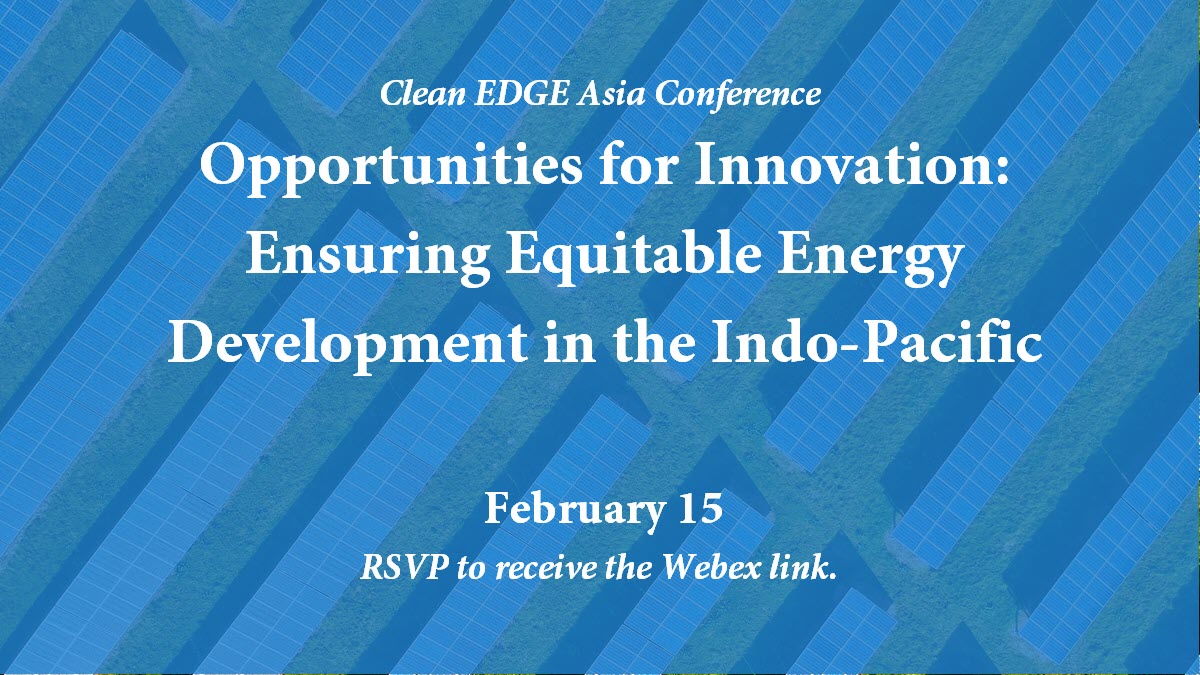 Clean EDGE Asia Conference

Opportunities for Innovation: Ensuring Equitable Energy Development in the Indo-Pacific

February 15

RSVP to receive the Webex link.